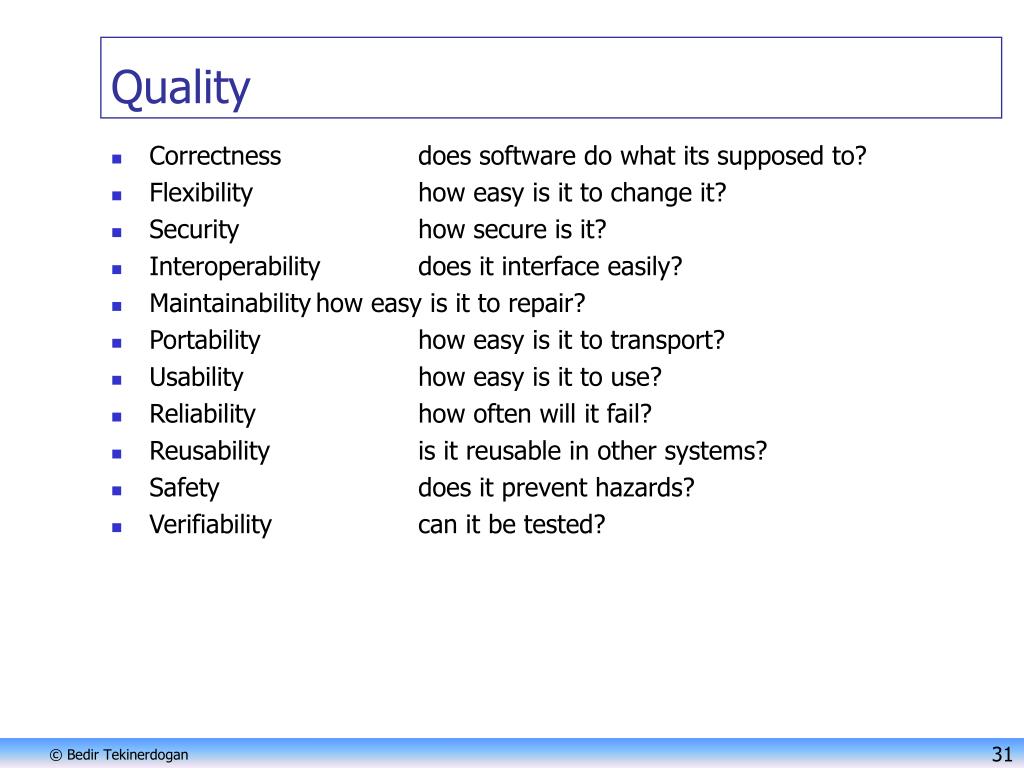 Quality

- Correctness does software do what its supposed to?
- Flexibility how easy is it to change it?
- Security how secure is it?
- Interoperability does it interface easily?
- Maintainability how easy is it to repair?
- Portability how easy is it to transport?
- Usability how easy is it to use?
- Reliability how often will it fail?
- Reusability is it reusable in other systems?
- Safety does it prevent hazards?
- Verifiability can it be tested?

© Bedir Tekinerdogan

31